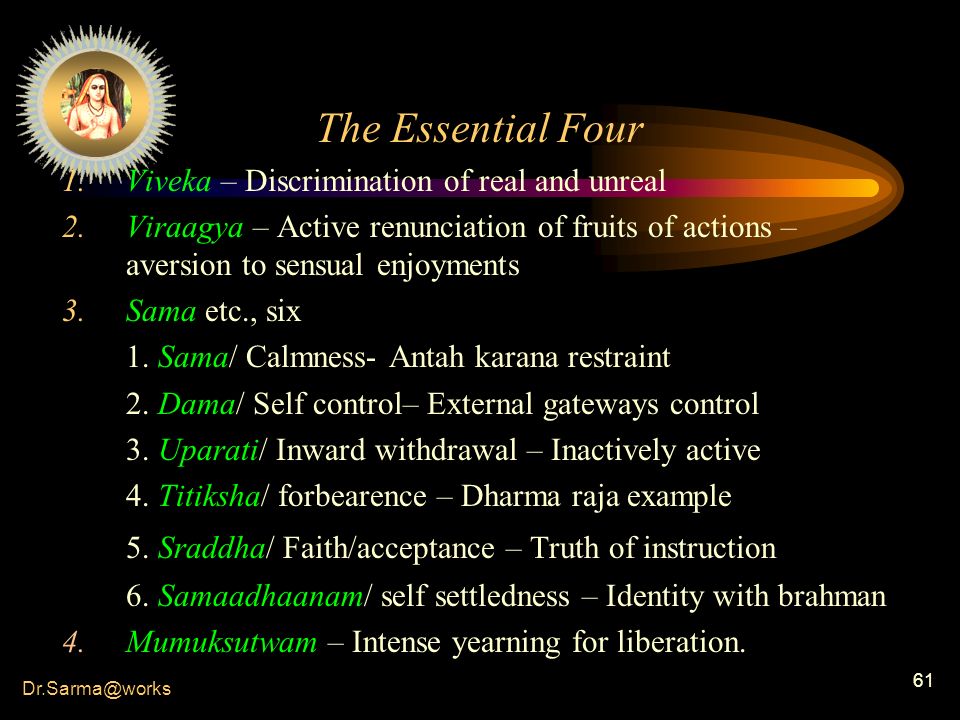 The Essential Four

1. Viveka – Discrimination of real and unreal
2. Viraagya – Active renunciation of fruits of actions – aversion to sensual enjoyments
3. Sama etc., six

1. Sama/ Calmness- Antah karana restraint
2. Dama/ Self control– External gateways control
3. Uparati/ Inward withdrawal – Inactively active
4. Titiksha/ forbearence – Dharma raja example
5. Sraddha/ Faith/acceptance – Truth of instruction
6. Samaadhaanam/ self settledness – Identity with brahman

4. Mumuksutwam – Intense yearning for liberation.

Dr.Sarma@works

61